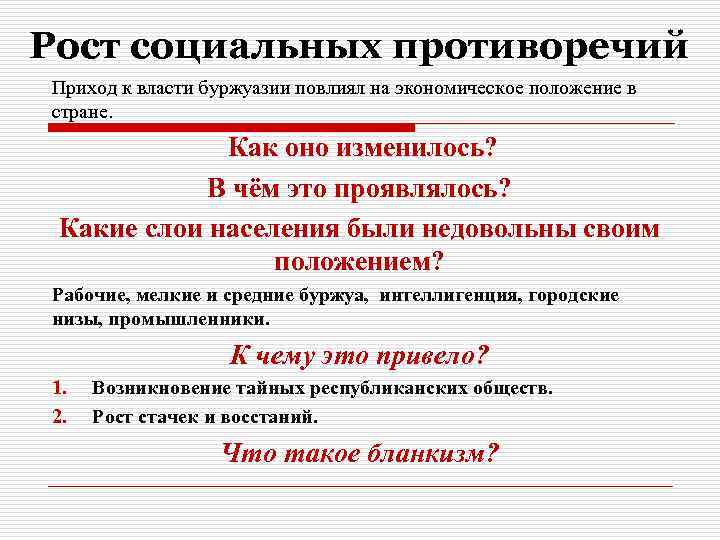 Рост социальных противоречий

Приход к власти буржуазии повлиял на экономическое положение в стране.

Как оно изменилось?

В чём это проявлялось?

Какие слои населения были недовольны своим положением?

Рабочие, мелкие и средние буржуа, интеллигенция, городские низы, промышленники.

К чему это привело?

1. Возникновение тайных республиканских обществ.
2. Рост стачек и восстаний.

Что такое бланкизм?